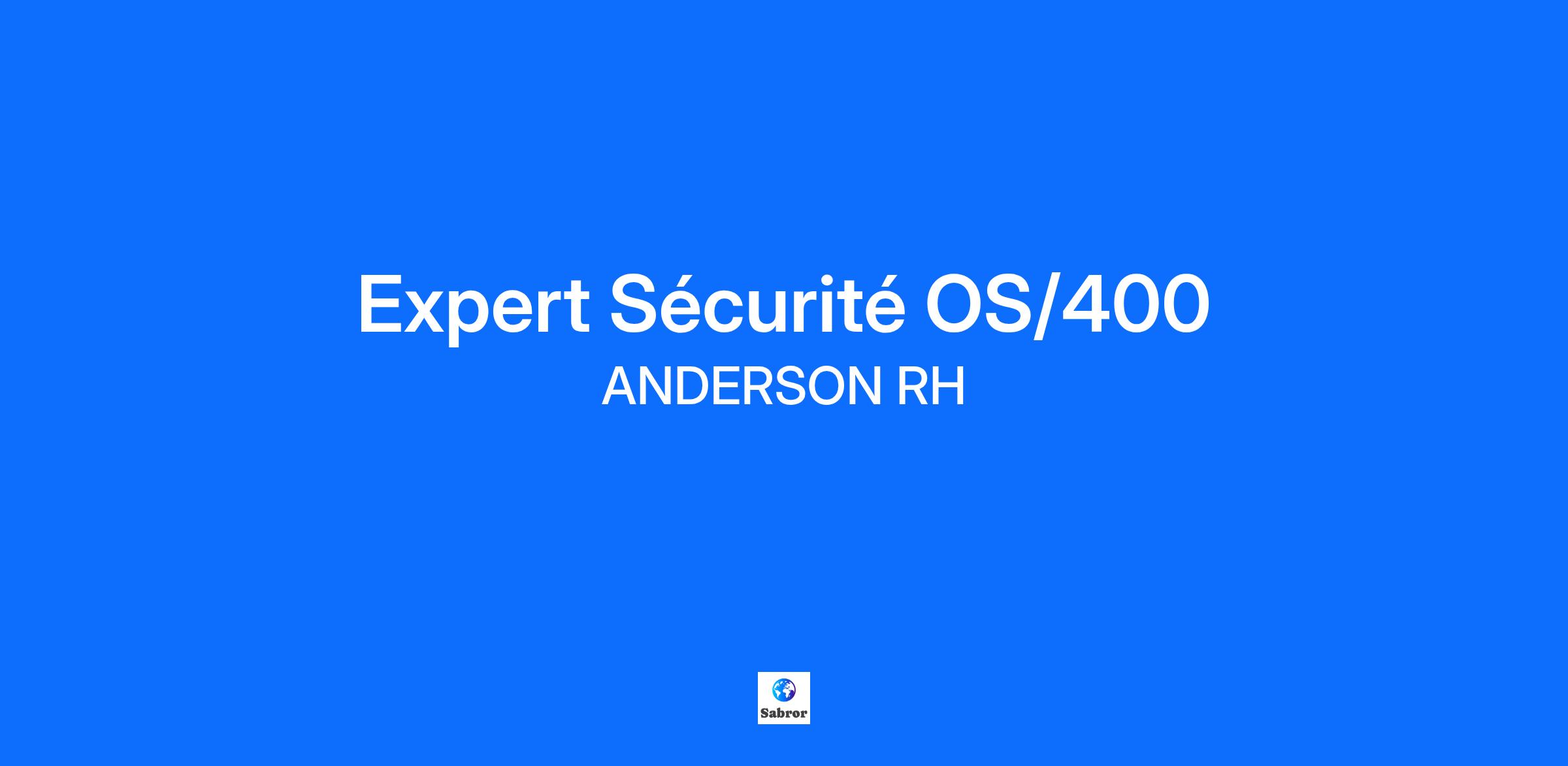 Expert Sécurité OS/400
ANDERSON RH

Sabror